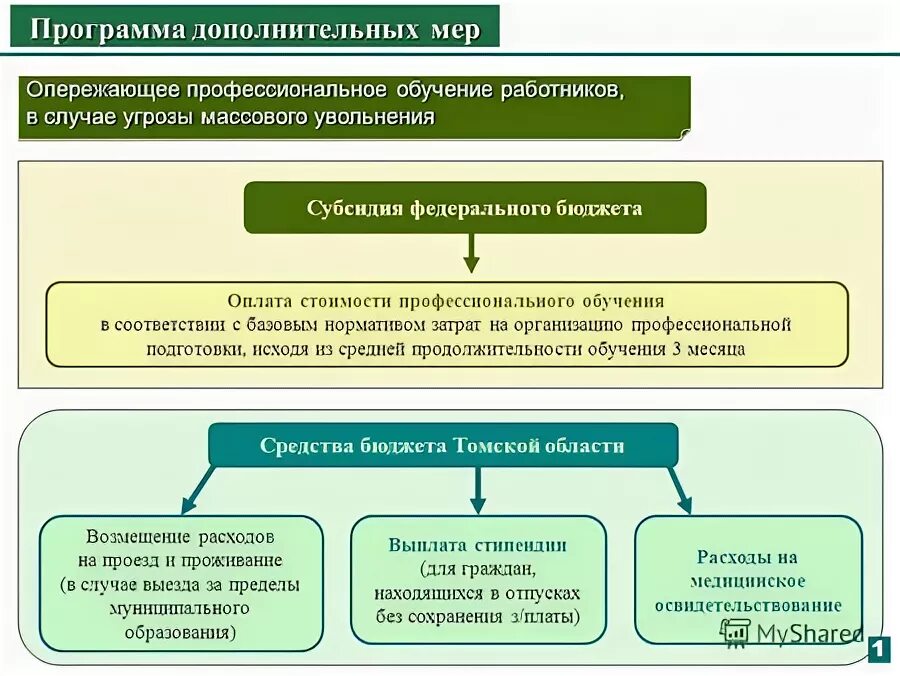 Программа дополнительных мер

Опережающее профессиональное обучение работников, в случае угрозы массового увольнения

Субсидия федерального бюджета

Оплата стоимости профессионального обучения в соответствии с базовым нормативом затрат на организацию профессиональной подготовки, исходя из средней продолжительности обучения 3 месяца

Средства бюджета Томской области

Возмещение расходов на проезд и проживание (в случае выезда за пределы муниципального образования)

Выплата стипендии (для граждан, находящихся в отпусках без сохранения з/платы)

Расходы на медицинское освидетельствование

MyShared

1